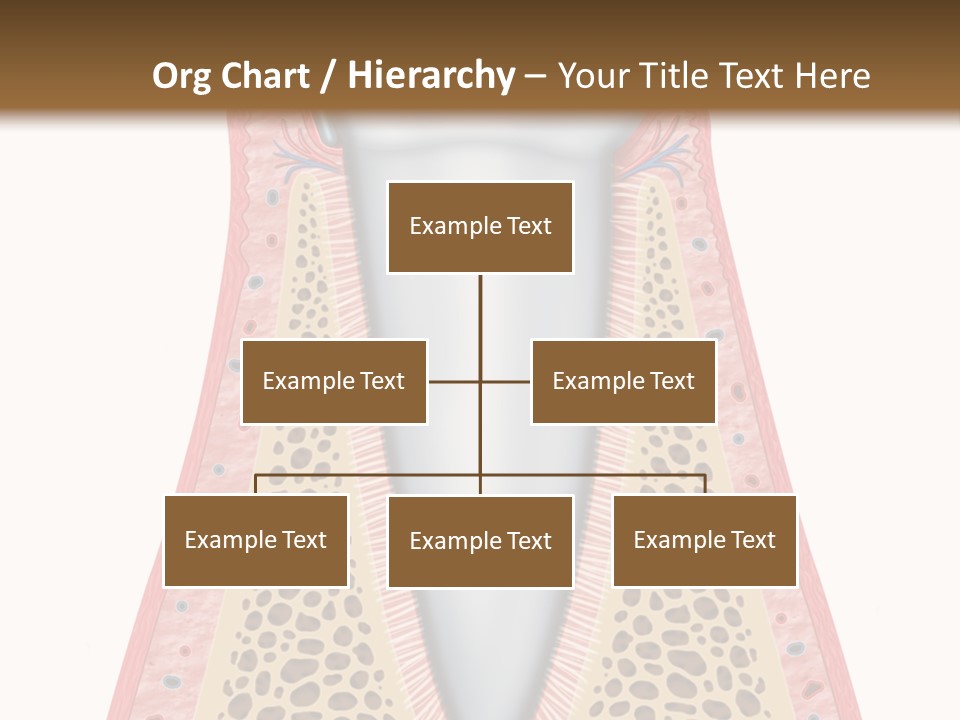 Org Chart / Hierarchy – Your Title Text Here

Example Text

Example Text

Example Text

Example Text

Example Text

Example Text